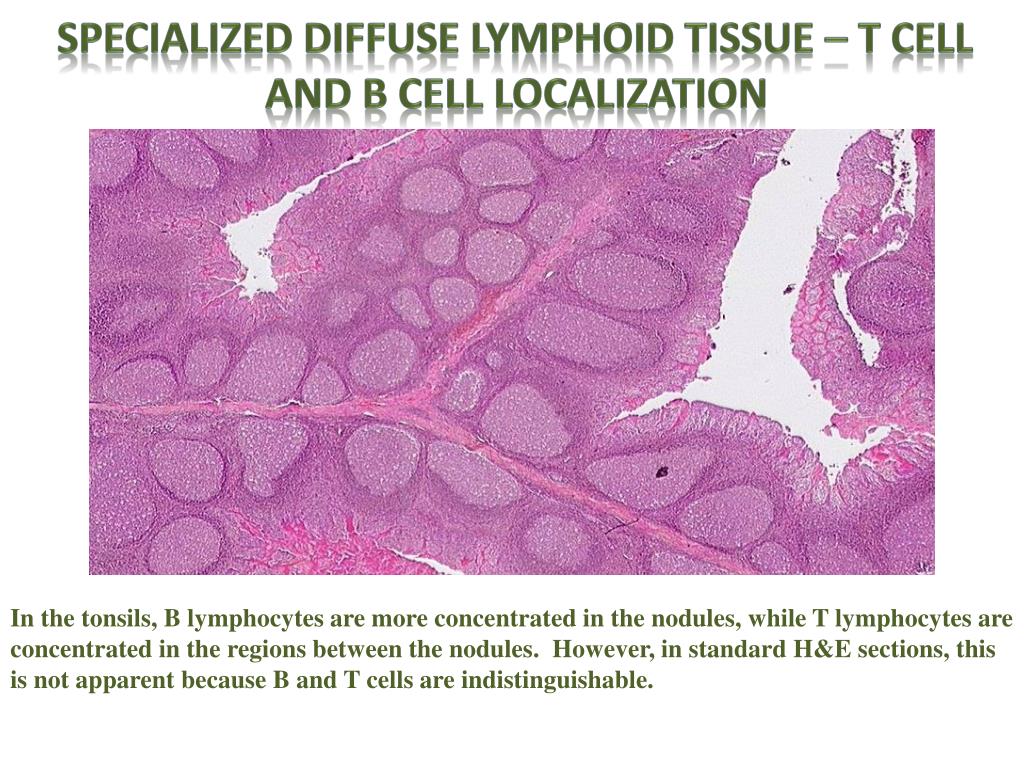 SPECIALIZED DIFFUSE LYMPHOID TISSUE – T CELL AND B CELL LOCALIZATION

In the tonsils, B lymphocytes are more concentrated in the nodules, while T lymphocytes are concentrated in the regions between the nodules. However, in standard H&E sections, this is not apparent because B and T cells are indistinguishable.